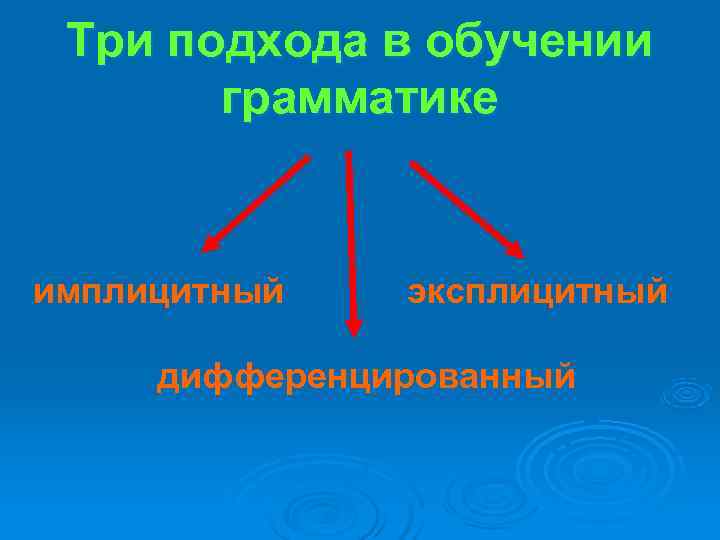 Три подхода в обучении грамматике

имплицитный

эксплицитный

дифференцированный